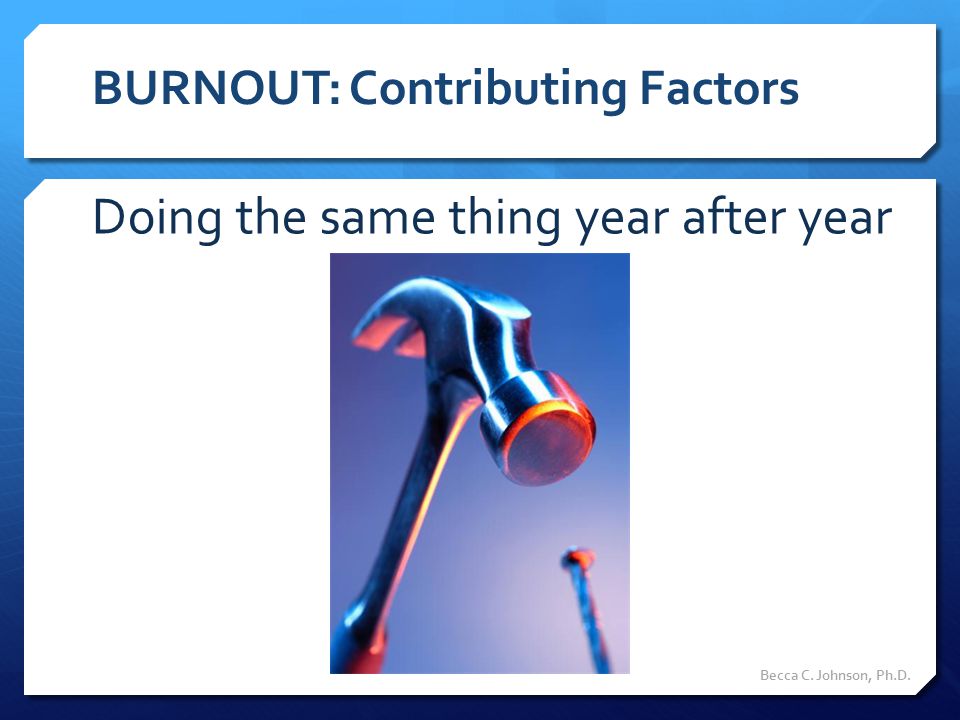 BURNOUT: Contributing Factors

Doing the same thing year after year

Becca C. Johnson, Ph.D.